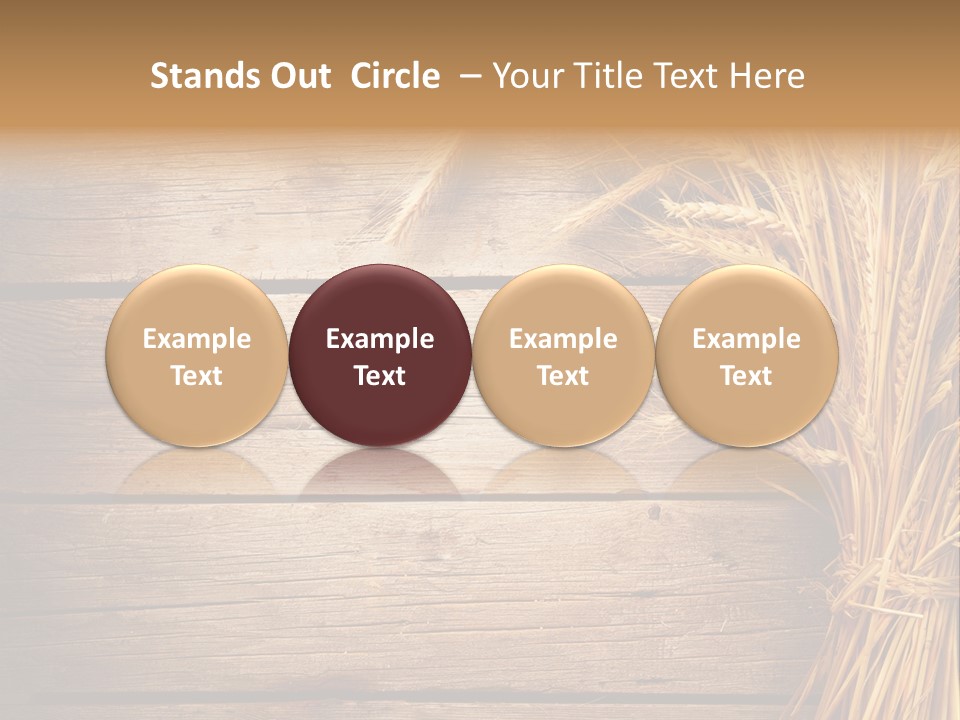 Stands Out Circle – Your Title Text Here

Example Text

Example Text

Example Text

Example Text